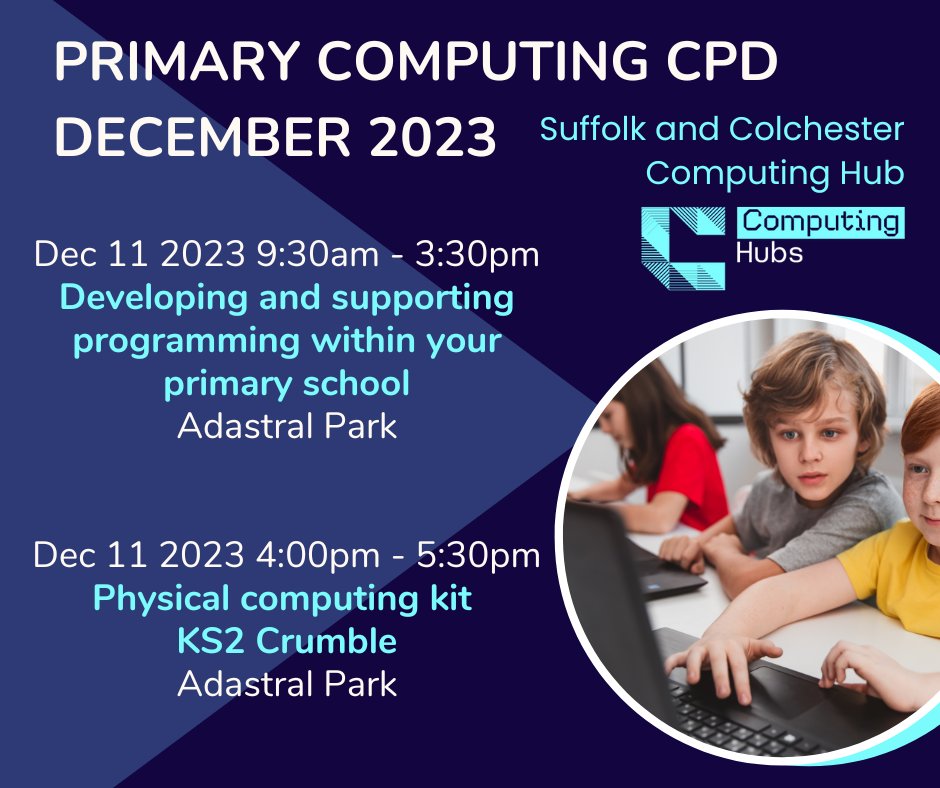 PRIMARY COMPUTING CPD
DECEMBER 2023

Suffolk and Colchester Computing Hub

Computing Hubs

Dec 11 2023 9:30am - 3:30pm
Developing and supporting programming within your primary school
Adastral Park

Dec 11 2023 4:00pm - 5:30pm
Physical computing kit
KS2 Crumble
Adastral Park